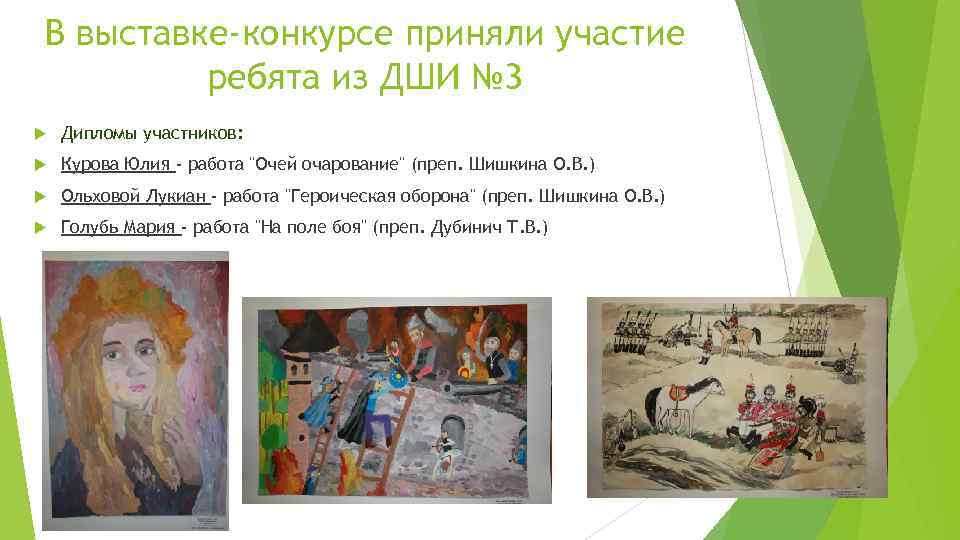 В выставке-конкурсе приняли участие ребята из ДШИ №3

Дипломы участников:

Курова Юлия - работа "Очей очарование" (преп. Шишкина О.В.)

Ольховой Лукиан - работа "Героическая оборона" (преп. Шишкина О.В.)

Голубь Мария - работа "На поле боя" (преп. Дубинич Т.В.)